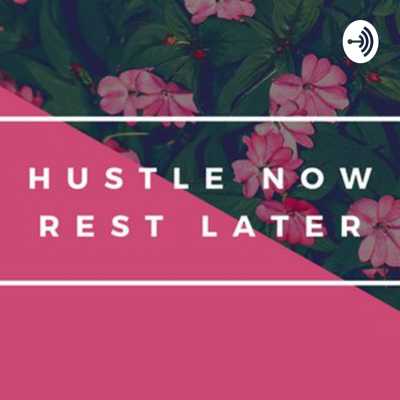 HUSTLE NOW
REST LATER